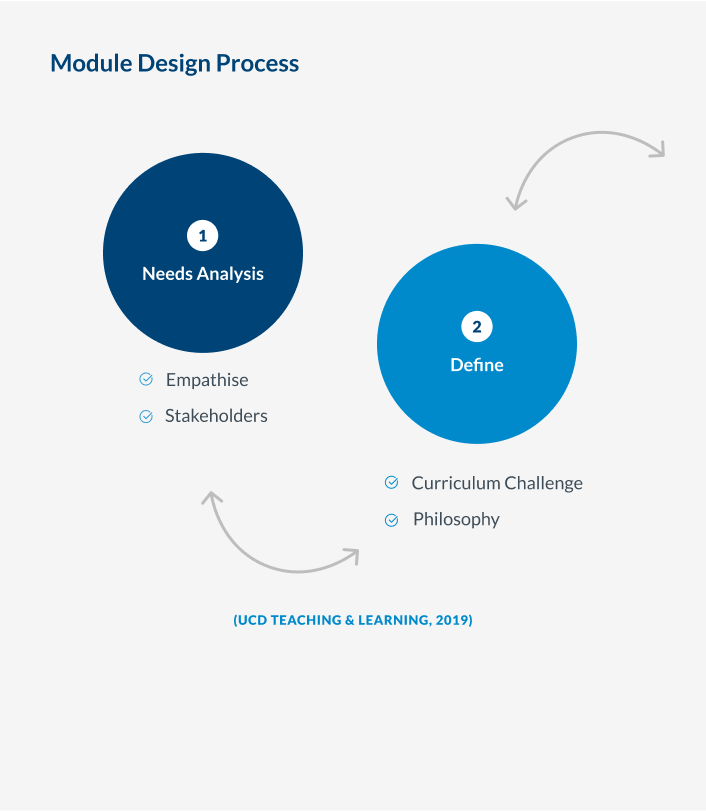 Module Design Process

1
Needs Analysis

Empathise

Stakeholders

2
Define

Curriculum Challenge

Philosophy

(UCD TEACHING & LEARNING, 2019)